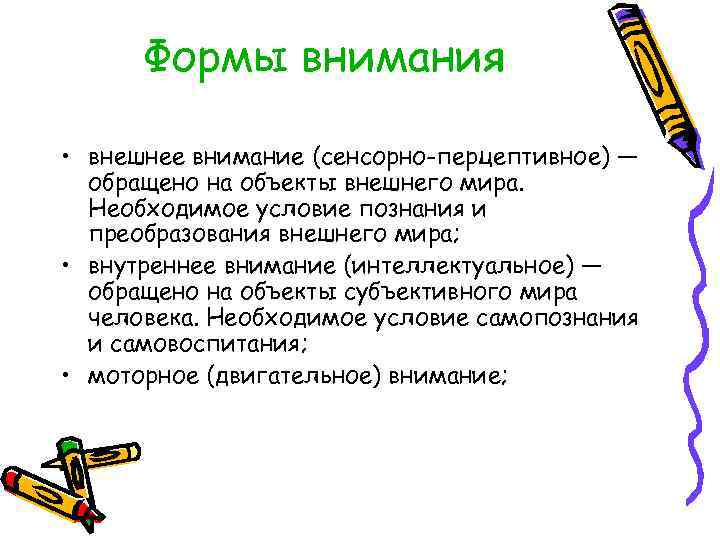 Формы внимания

• внешнее внимание (сенсорно-перцептивное) — обращено на объекты внешнего мира. Необходимое условие познания и преобразования внешнего мира;
• внутреннее внимание (интеллектуальное) — обращено на объекты субъективного мира человека. Необходимое условие самопознания и самовоспитания;
• моторное (двигательное) внимание;